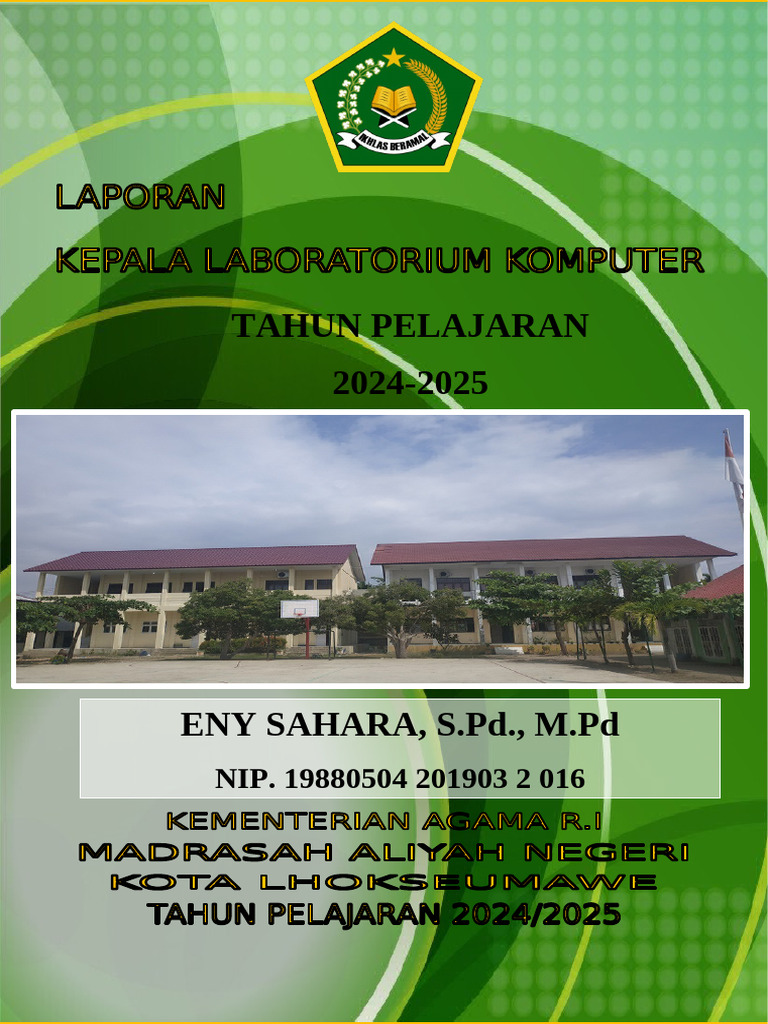 IKHLAS BERAMAL

LAPORAN

KEPALA LABORATORIUM KOMPUTER

TAHUN PELAJARAN

2024-2025

ENY SAHARA, S.Pd., M.Pd

NIP. 19880504 201903 2 016

KEMENTERIAN AGAMA R.I
MADRASAH ALIYAH NEGERI
KOTA LHOKSEUMAWE
TAHUN PELAJARAN 2024/2025